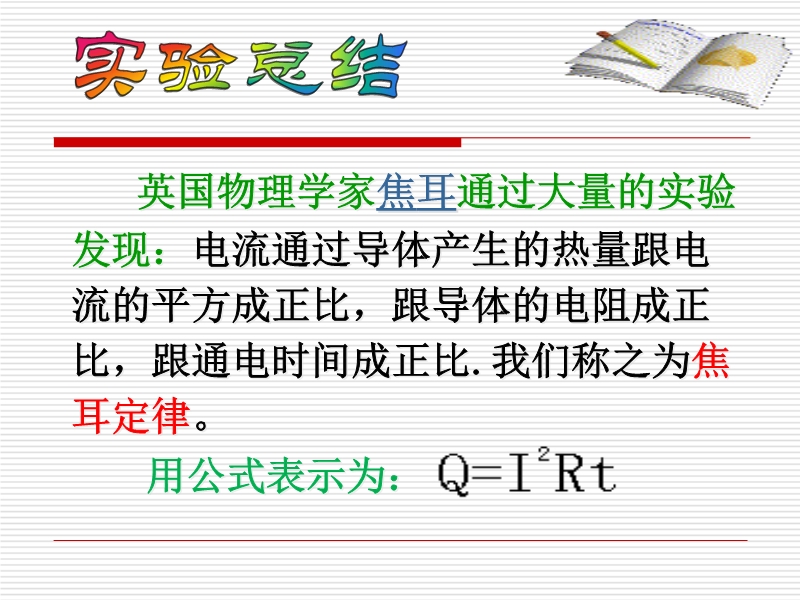 实验总结

英国物理学家焦耳通过大量的实验发现：电流通过导体产生的热量跟电流的平方成正比，跟导体的电阻成正比，跟通电时间成正比.我们称之为焦耳定律。

用公式表示为： $Q=I^2Rt$